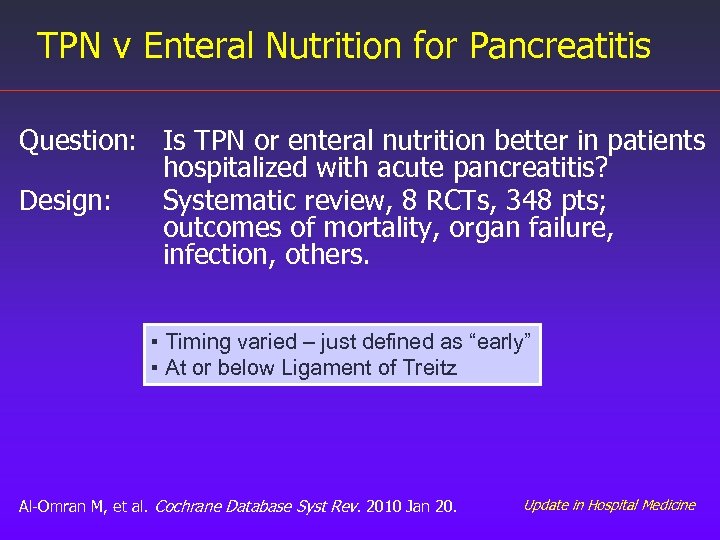 TPN v Enteral Nutrition for Pancreatitis

Question: Is TPN or enteral nutrition better in patients hospitalized with acute pancreatitis?

Design: Systematic review, 8 RCTs, 348 pts; outcomes of mortality, organ failure, infection, others.

▪ Timing varied – just defined as “early”
▪ At or below Ligament of Treitz

Al-Omran M, et al. Cochrane Database Syst Rev. 2010 Jan 20.

Update in Hospital Medicine